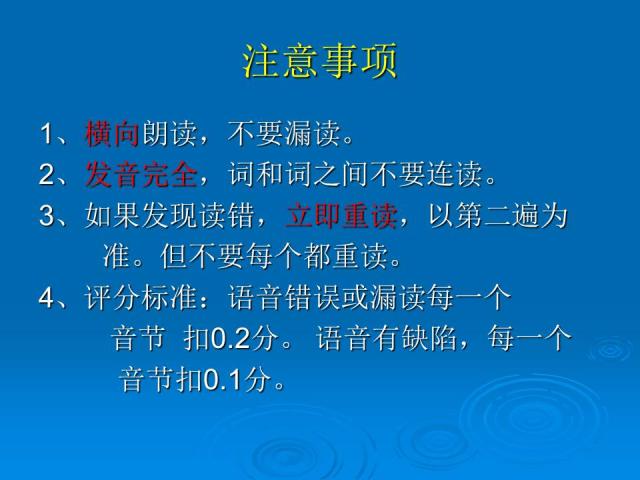 注意事项

1、横向朗读，不要漏读。

2、发音完全，词和词之间不要连读。

3、如果发现读错，立即重读，以第二遍为准。但不要每个都重读。

4、评分标准：语音错误或漏读每一个音节 扣0.2分。 语音有缺陷，每一个音节扣0.1分。